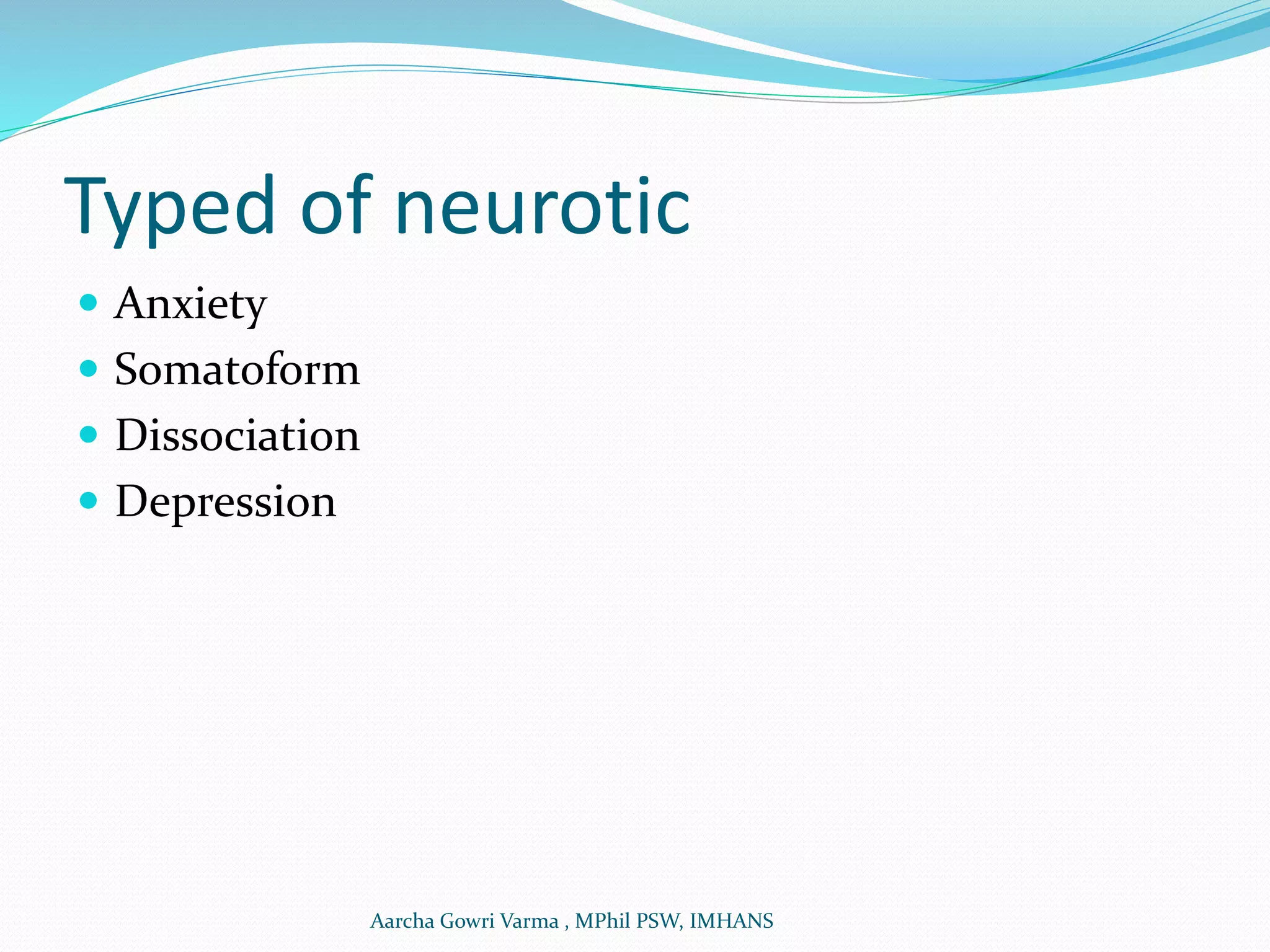 Typed of neurotic

- Anxiety
- Somatoform
- Dissociation
- Depression

Aarcha Gowri Varma , MPhil PSW, IMHANS